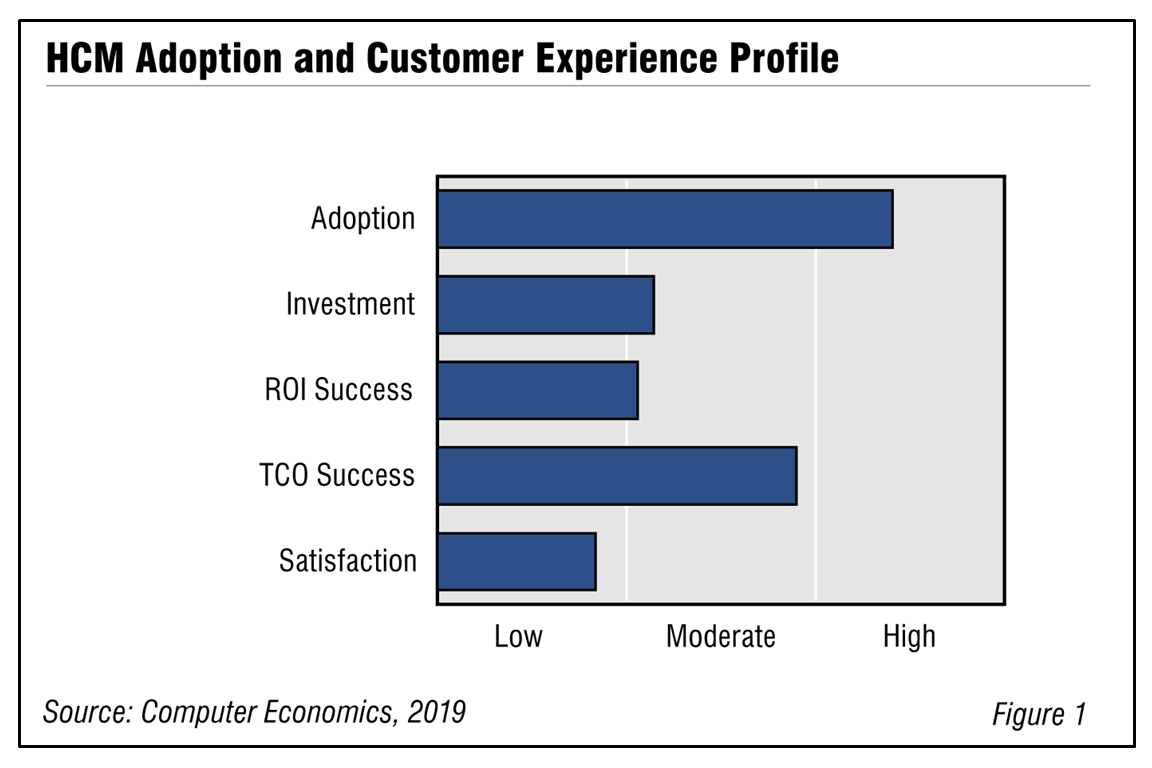 HCM Adoption and Customer Experience Profile

Adoption

Investment

ROI Success

TCO Success

Satisfaction

Low

Moderate

High

Source: Computer Economics, 2019

Figure 1